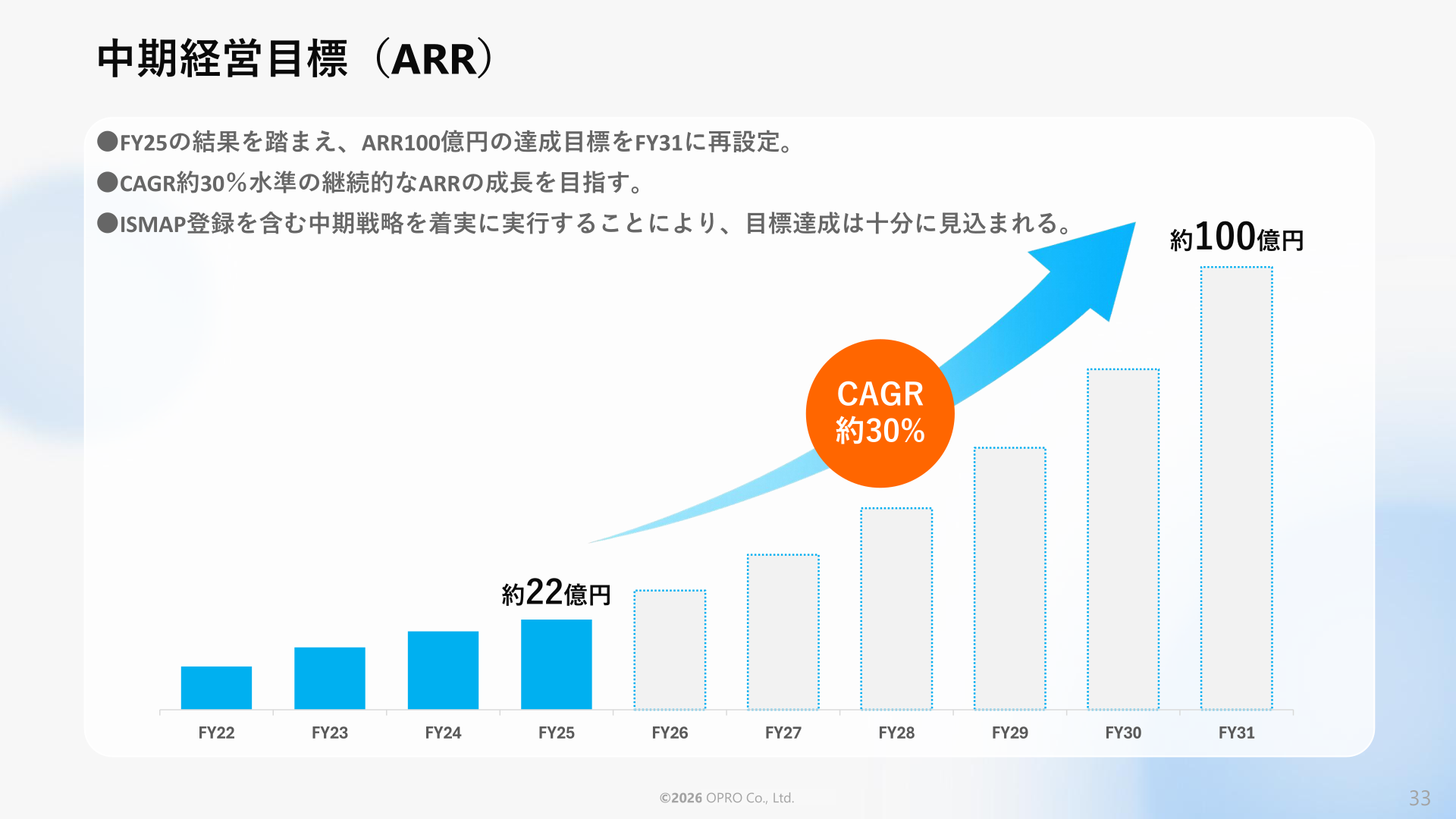 中期経営目標（ARR）

●FY25の結果を踏まえ、ARR100億円の達成目標をFY31に再設定。
●CAGR約30%水準の継続的なARRの成長を目指す。
●ISMAP登録を含む中期戦略を着実に実行することにより、目標達成は十分に見込まれる。

約100億円

CAGR
約30%

約22億円

FY22
FY23
FY24
FY25
FY26
FY27
FY28
FY29
FY30
FY31

©2026 OPRO Co., Ltd.

33